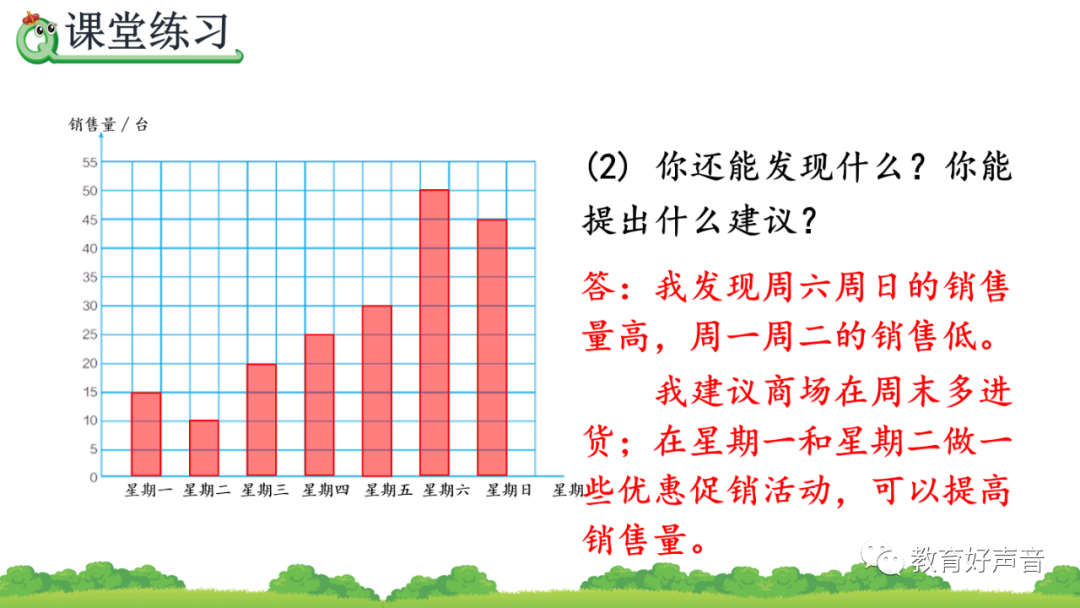 课堂练习

销售量／台

55
50
45
40
35
30
25
20
15
10
5
0

星期一 星期二 星期三 星期四 星期五 星期六 星期日 星期

(2) 你还能发现什么？你能提出什么建议？

答：我发现周六周日的销售量高，周一周二的销售低。

我建议商场在周末多进货；在星期一和星期二做一些优惠促销活动，可以提高销售量。

教育好声音